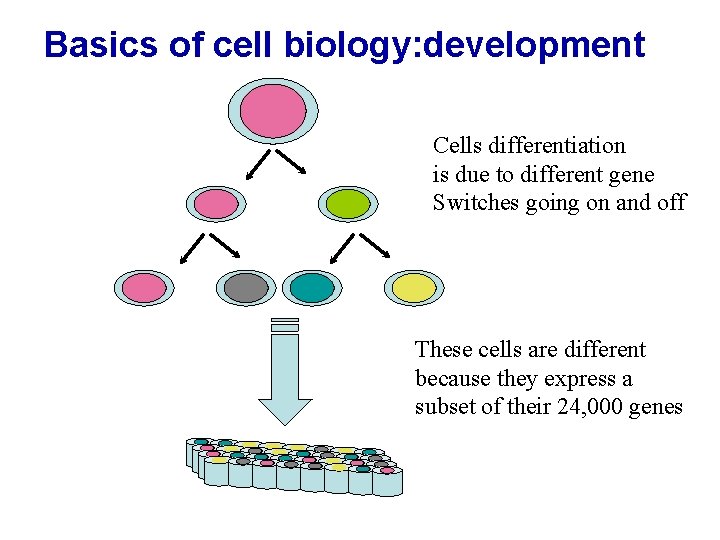 Basics of cell biology:development

Cells differentiation is due to different gene Switches going on and off

These cells are different because they express a subset of their 24,000 genes